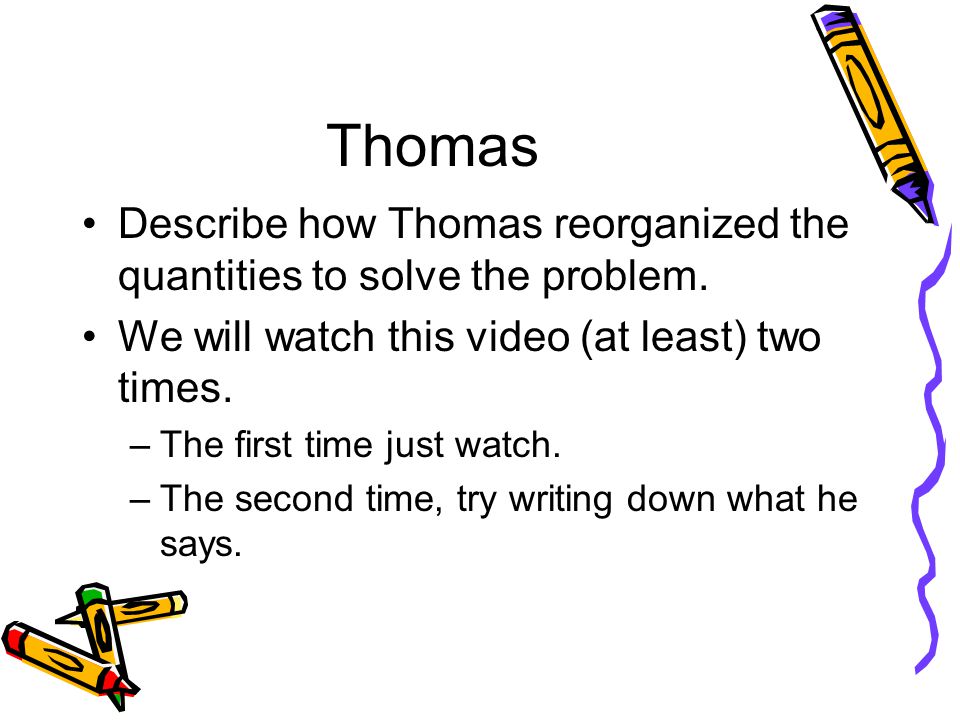 Thomas

• Describe how Thomas reorganized the quantities to solve the problem.

• We will watch this video (at least) two times.

– The first time just watch.

– The second time, try writing down what he says.